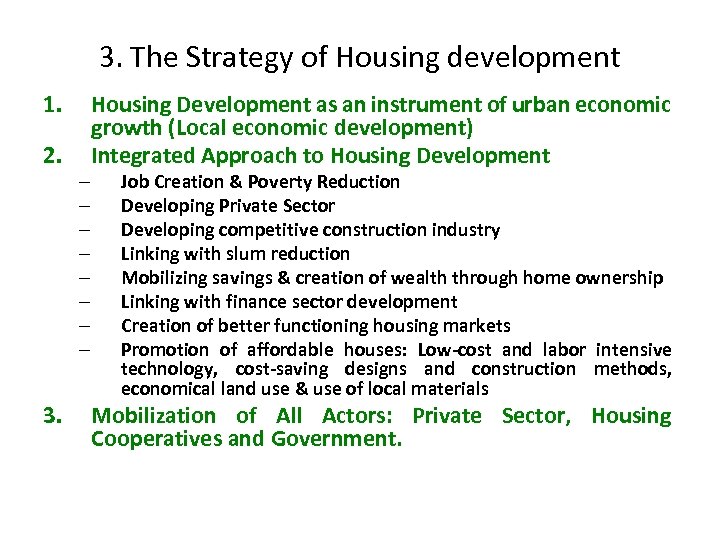 3. The Strategy of Housing development

1. Housing Development as an instrument of urban economic growth (Local economic development)
2. Integrated Approach to Housing Development
 – Job Creation & Poverty Reduction
 – Developing Private Sector
 – Developing competitive construction industry
 – Linking with slum reduction
 – Mobilizing savings & creation of wealth through home ownership
 – Linking with finance sector development
 – Creation of better functioning housing markets
 – Promotion of affordable houses: Low-cost and labor intensive technology, cost-saving designs and construction methods, economical land use & use of local materials
3. Mobilization of All Actors: Private Sector, Housing Cooperatives and Government.